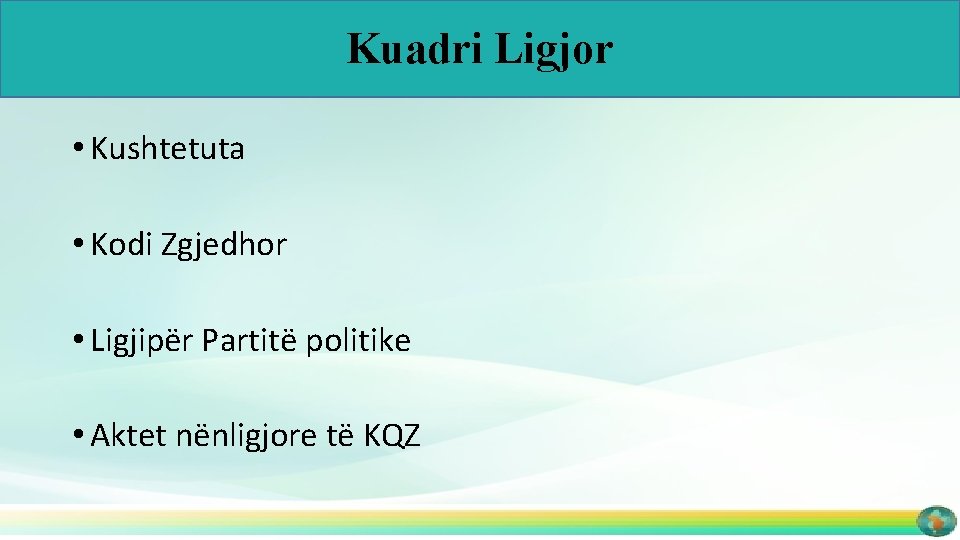 Kuadri Ligjor

• Kushtetuta

• Kodi Zgjedhor

• Ligjipër Partitë politike

• Aktet nënligjore të KQZ